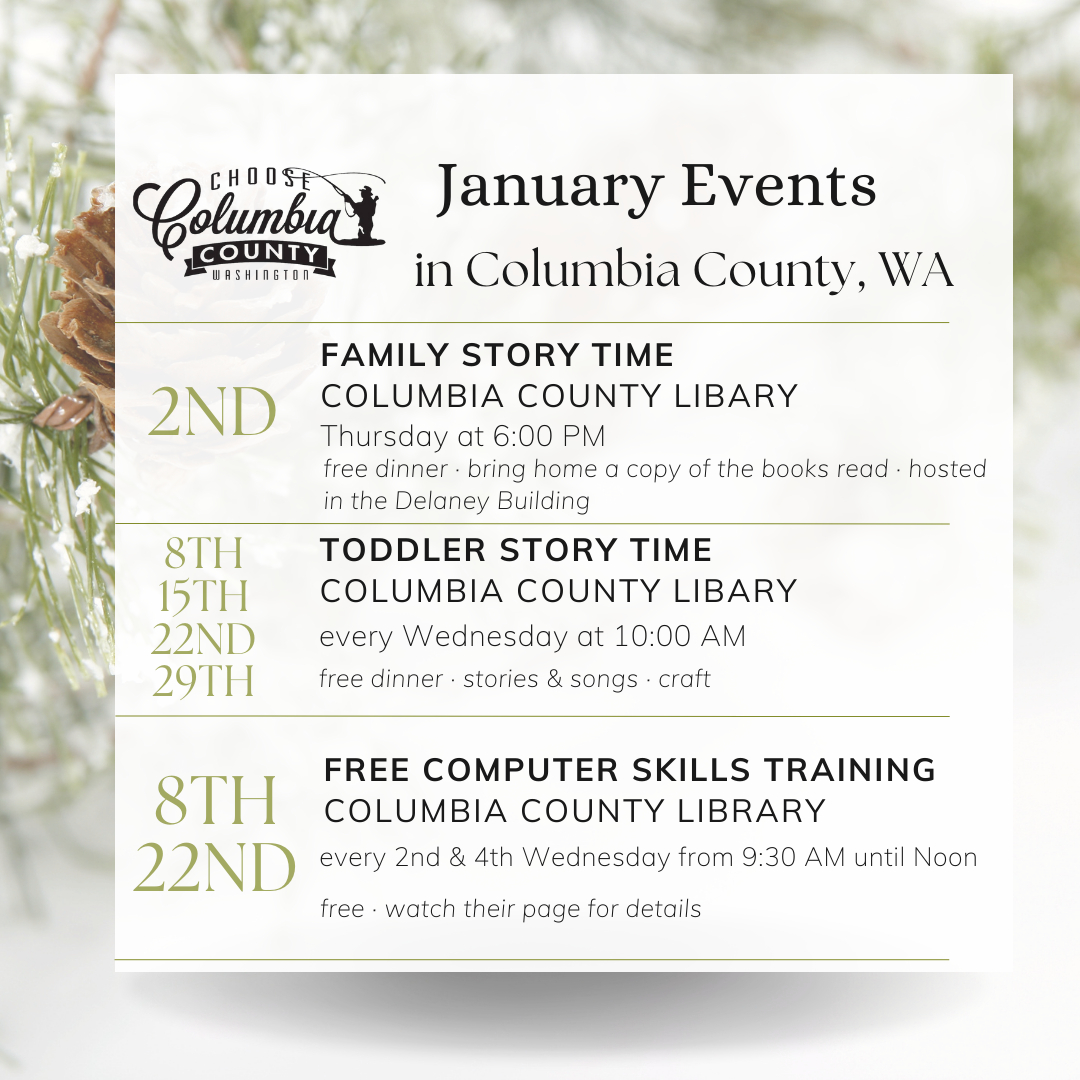 CHOOSE
Columbia
COUNTY
WASHINGTON

January Events
in Columbia County, WA

2ND
FAMILY STORY TIME
COLUMBIA COUNTY LIBARY
Thursday at 6:00 PM
free dinner · bring home a copy of the books read · hosted in the Delaney Building

8TH
15TH
22ND
29TH
TODDLER STORY TIME
COLUMBIA COUNTY LIBARY
every Wednesday at 10:00 AM
free dinner · stories & songs · craft

8TH
22ND
FREE COMPUTER SKILLS TRAINING
COLUMBIA COUNTY LIBRARY
every 2nd & 4th Wednesday from 9:30 AM until Noon
free · watch their page for details